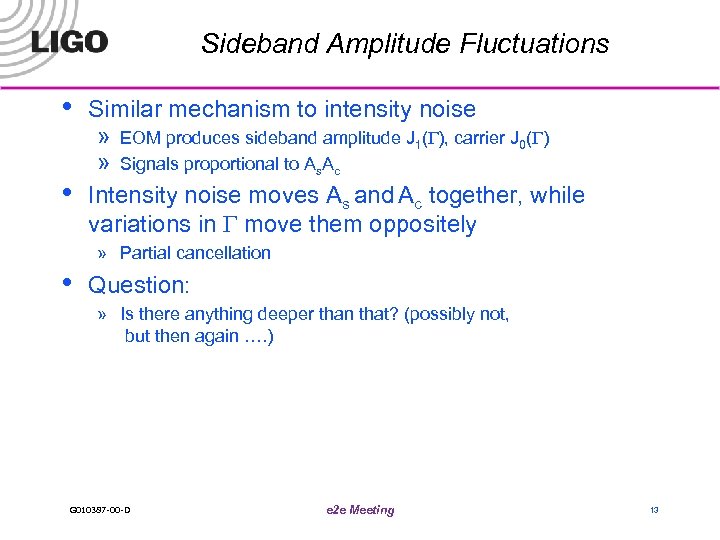 LIGO

Sideband Amplitude Fluctuations

• Similar mechanism to intensity noise

» EOM produces sideband amplitude $J_1(\Gamma)$, carrier $J_0(\Gamma)$

» Signals proportional to $A_sA_c$

• Intensity noise moves $A_s$ and $A_c$ together, while variations in $\Gamma$ move them oppositely

» Partial cancellation

• Question:

» Is there anything deeper than that? (possibly not, but then again ….)

G010387-00-D

e2e Meeting

13